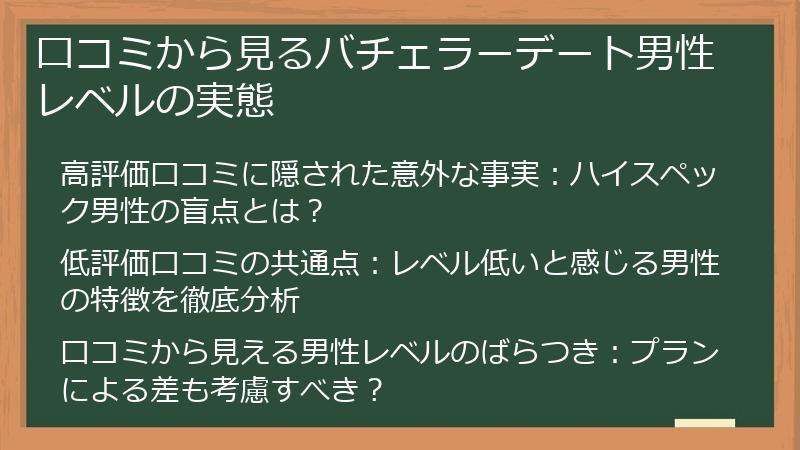 口コミから見るバチェラーデート男性レベルの実態

高評価口コミに隠された意外な事実：ハイスペック男性の盲点とは？

低評価口コミの共通点：レベル低いと感じる男性の特徴を徹底分析

口コミから見える男性レベルのばらつき：プランによる差も考慮すべき？